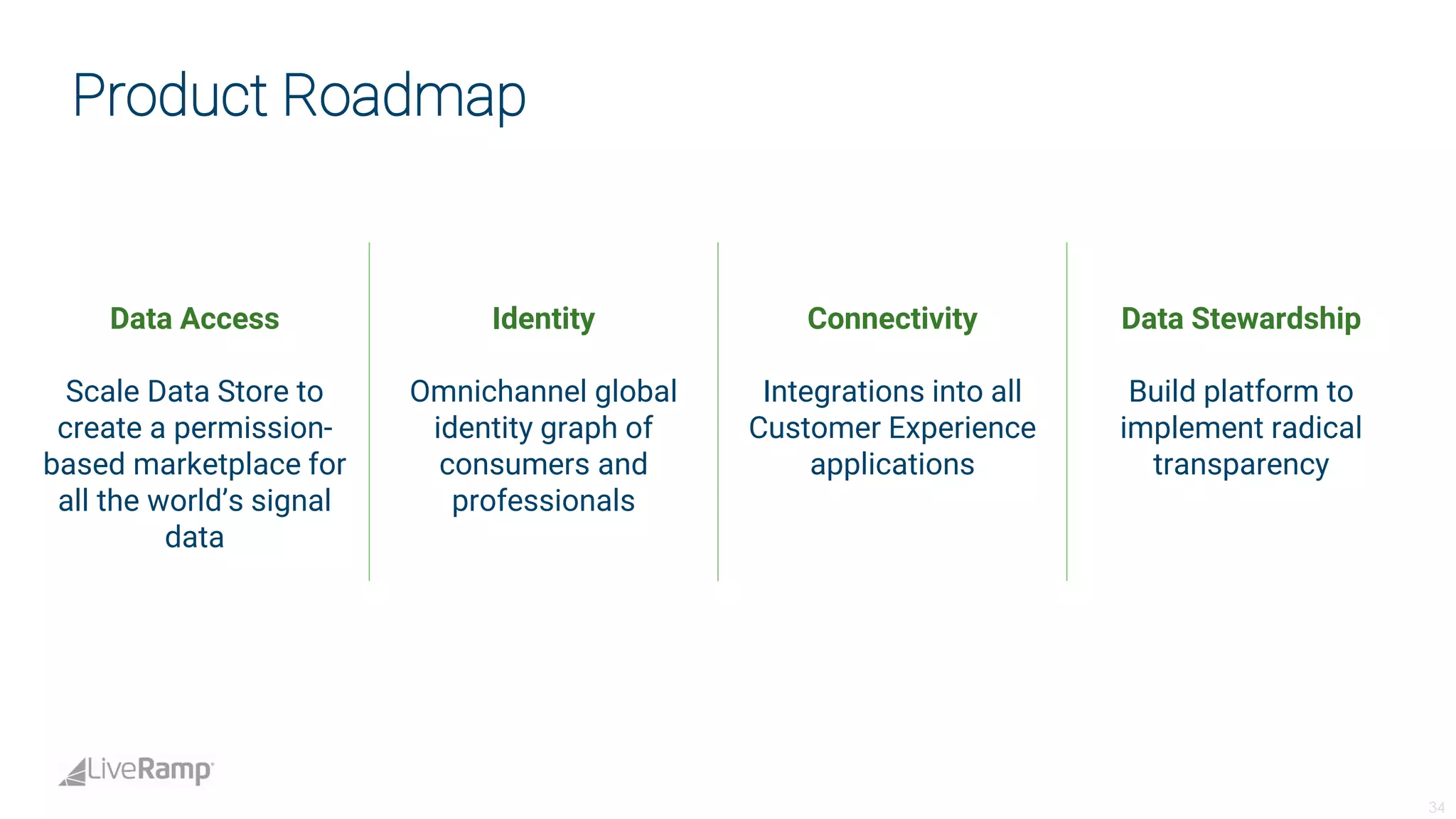 Product Roadmap

Data Access

Scale Data Store to create a permission-based marketplace for all the world's signal data

Identity

Omnichannel global identity graph of consumers and professionals

Connectivity

Integrations into all Customer Experience applications

Data Stewardship

Build platform to implement radical transparency

LiveRamp

34